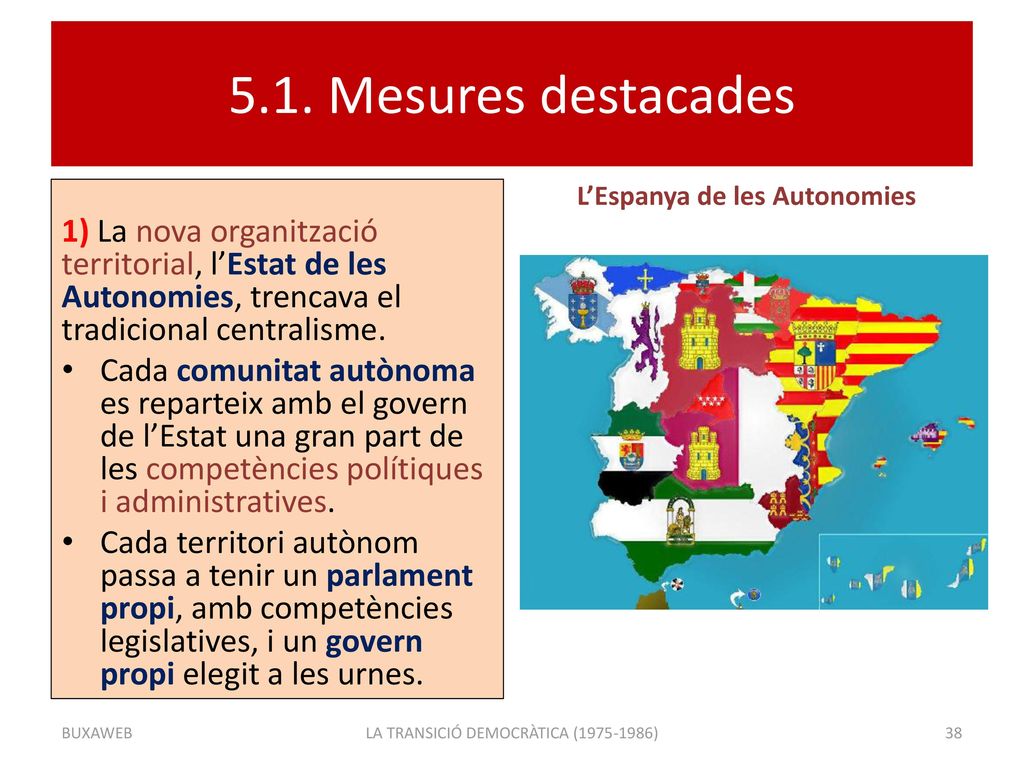 5.1. Mesures destacades

1) La nova organització territorial, l'Estat de les Autonomies, trencava el tradicional centralisme.

• Cada comunitat autònoma es reparteix amb el govern de l'Estat una gran part de les competències polítiques i administratives.

• Cada territori autònom passa a tenir un parlament propi, amb competències legislatives, i un govern propi elegit a les urnes.

L'Espanya de les Autonomies

BUXAWEB

LA TRANSICIÓ DEMOCRÀTICA (1975-1986)

38